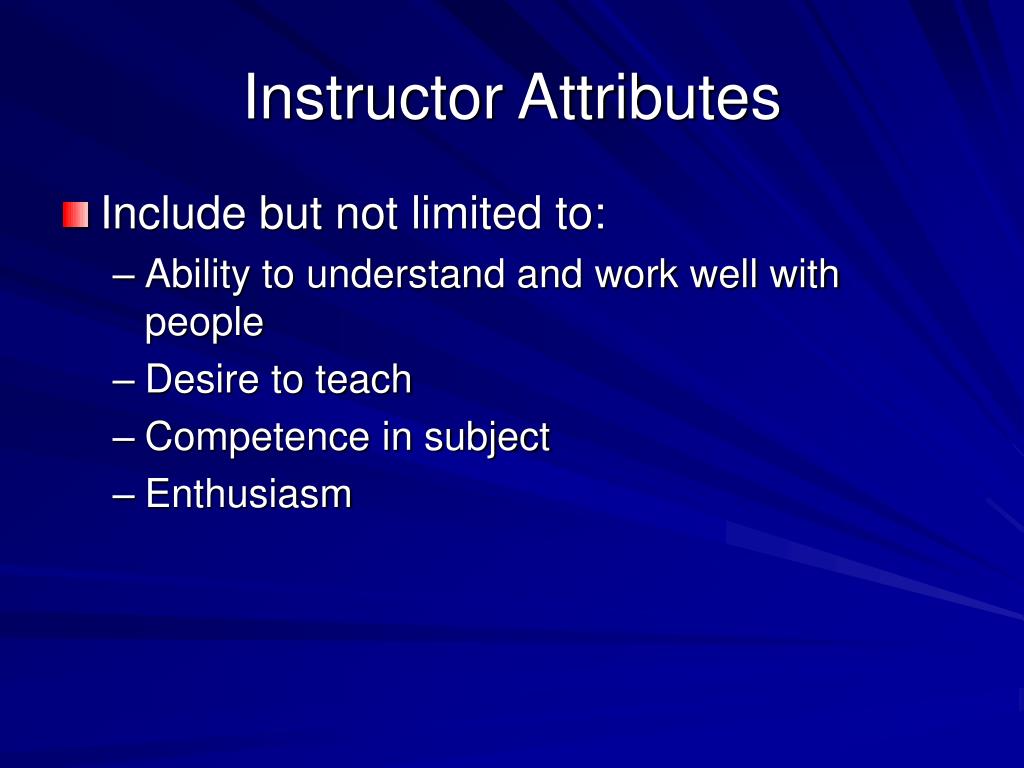 Instructor Attributes

Include but not limited to:
– Ability to understand and work well with people
– Desire to teach
– Competence in subject
– Enthusiasm